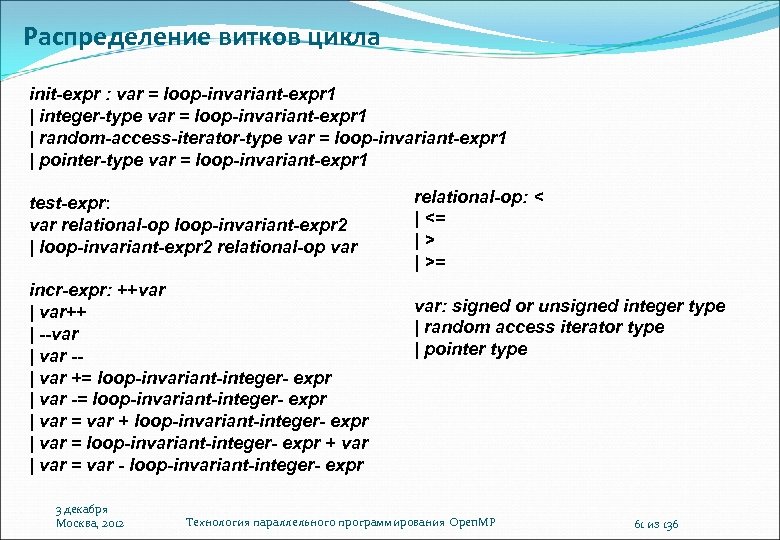 Распределение витков цикла

init-expr : var = loop-invariant-expr1
| integer-type var = loop-invariant-expr1
| random-access-iterator-type var = loop-invariant-expr1
| pointer-type var = loop-invariant-expr1

test-expr:
var relational-op loop-invariant-expr2
| loop-invariant-expr2 relational-op var

incr-expr: ++var
| var++
| --var
| var --
| var += loop-invariant-integer- expr
| var -= loop-invariant-integer- expr
| var = var + loop-invariant-integer- expr
| var = loop-invariant-integer- expr + var
| var = var - loop-invariant-integer- expr

relational-op: <
| <=
| >
| >=

var: signed or unsigned integer type
| random access iterator type
| pointer type

3 декабря
Москва, 2012

Технология параллельного программирования OpenMP

61 из 136